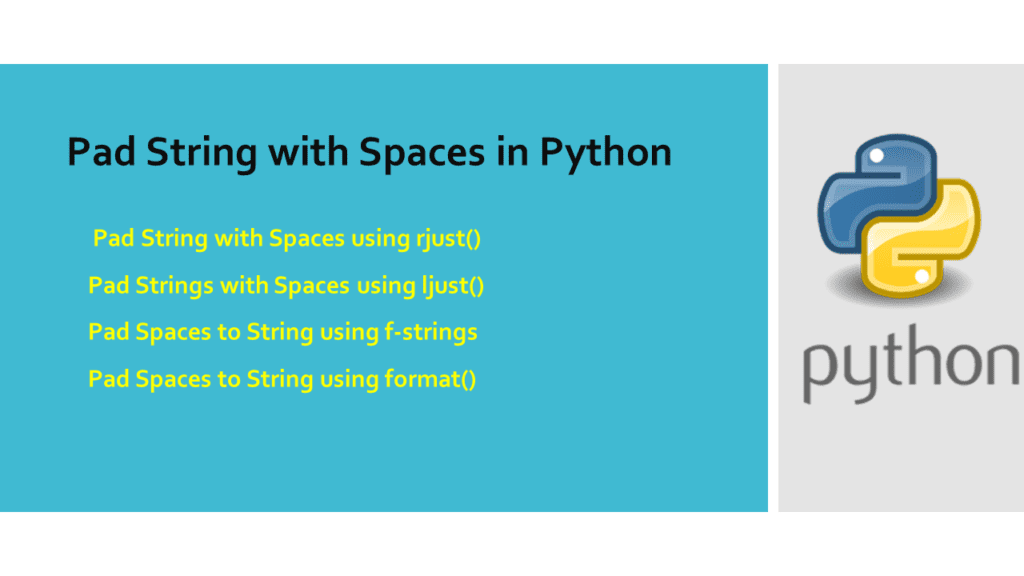 Pad String with Spaces in Python

Pad String with Spaces using rjust()

Pad Strings with Spaces using ljust()

Pad Spaces to String using f-strings

Pad Spaces to String using format()

python